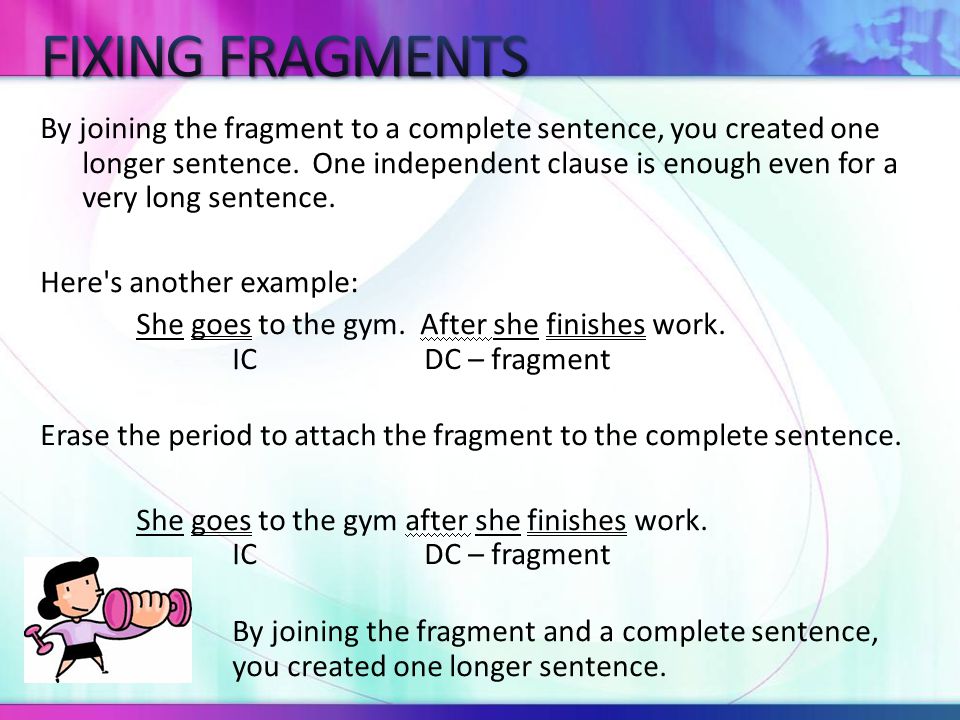 FIXING FRAGMENTS

By joining the fragment to a complete sentence, you created one longer sentence. One independent clause is enough even for a very long sentence.

Here's another example:

She goes to the gym. After she finishes work.
IC DC – fragment

Erase the period to attach the fragment to the complete sentence.

She goes to the gym after she finishes work.
IC DC – fragment

By joining the fragment and a complete sentence, you created one longer sentence.